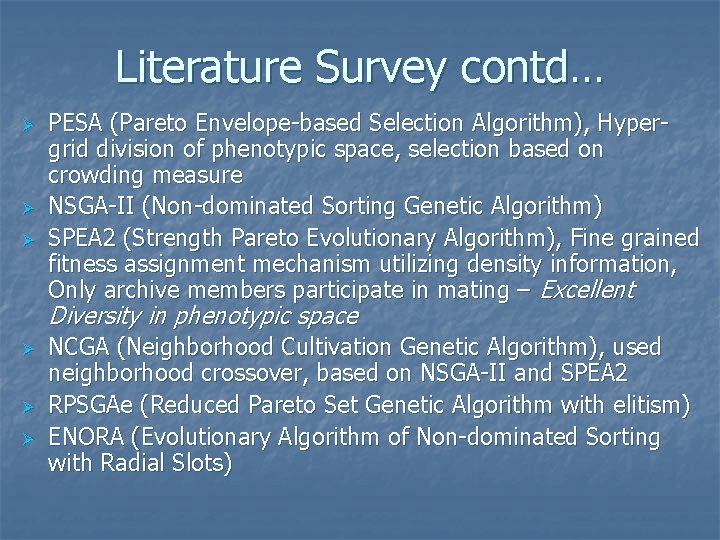 Literature Survey contd…

➢ PESA (Pareto Envelope-based Selection Algorithm), Hyper-grid division of phenotypic space, selection based on crowding measure
➢ NSGA-II (Non-dominated Sorting Genetic Algorithm)
➢ SPEA2 (Strength Pareto Evolutionary Algorithm), Fine grained fitness assignment mechanism utilizing density information, Only archive members participate in mating – Excellent Diversity in phenotypic space
➢ NCGA (Neighborhood Cultivation Genetic Algorithm), used neighborhood crossover, based on NSGA-II and SPEA2
➢ RPSGAe (Reduced Pareto Set Genetic Algorithm with elitism)
➢ ENORA (Evolutionary Algorithm of Non-dominated Sorting with Radial Slots)